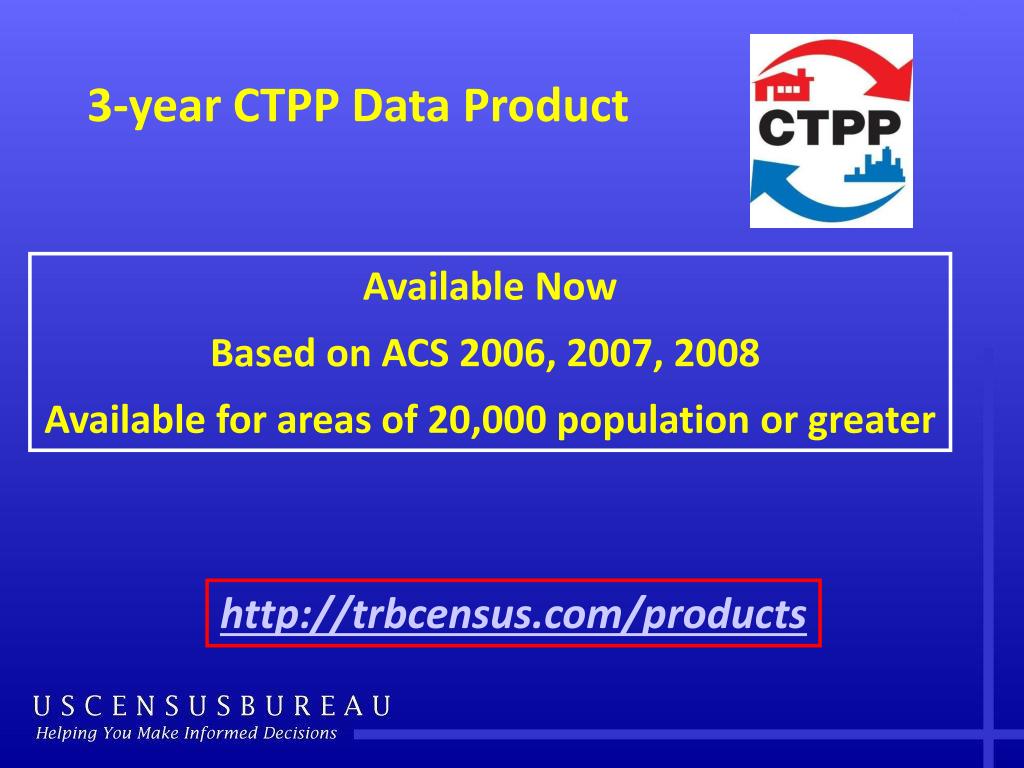 3-year CTPP Data Product

CTPP

Available Now

Based on ACS 2006, 2007, 2008

Available for areas of 20,000 population or greater

http://trbcensus.com/products

USCENSUSBUREAU
Helping You Make Informed Decisions